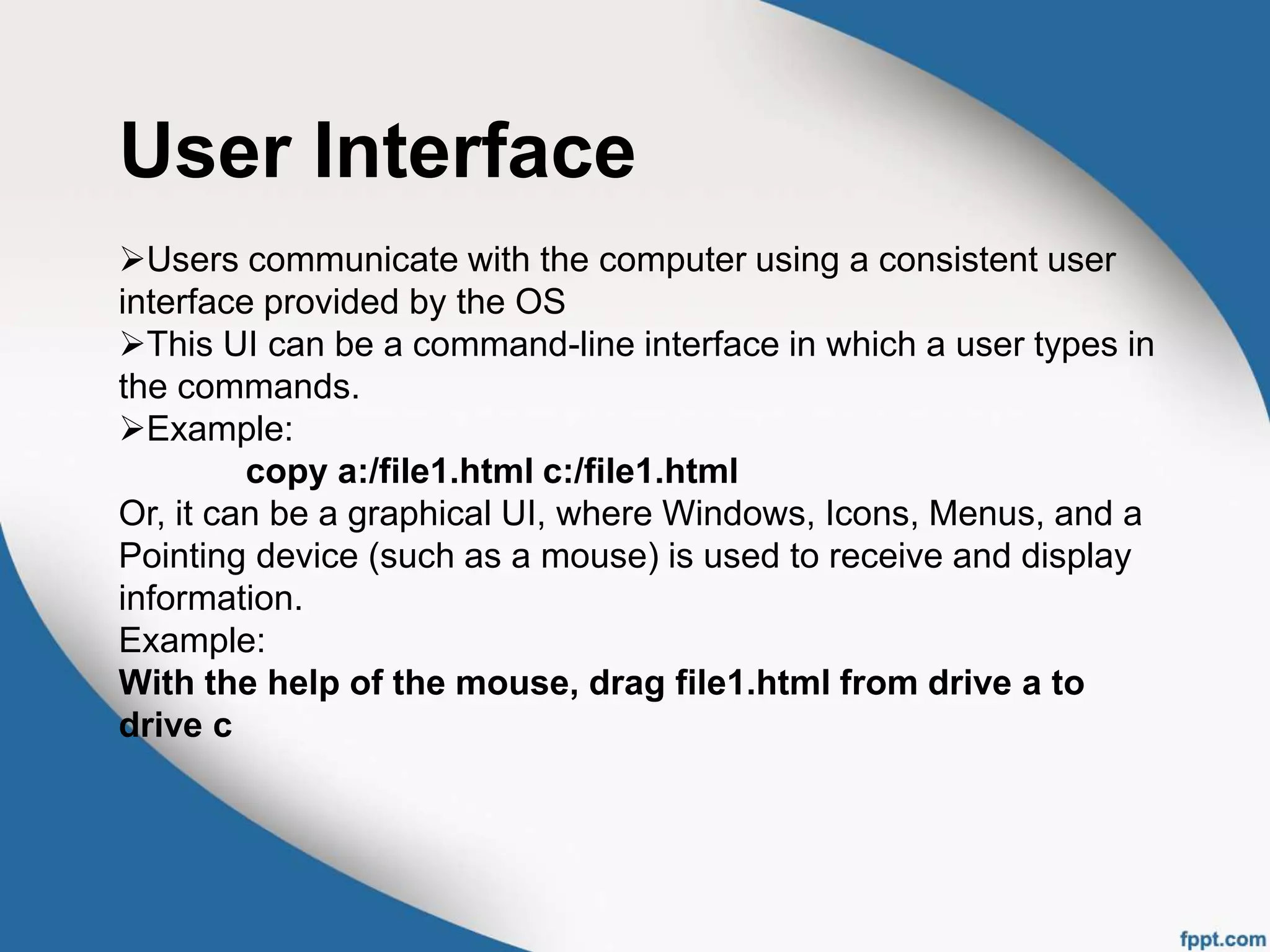 User Interface

➢Users communicate with the computer using a consistent user interface provided by the OS
➢This UI can be a command-line interface in which a user types in the commands.
➢Example:
copy a:/file1.html c:/file1.html
Or, it can be a graphical UI, where Windows, Icons, Menus, and a Pointing device (such as a mouse) is used to receive and display information.
Example:
With the help of the mouse, drag file1.html from drive a to drive c

fppt.com